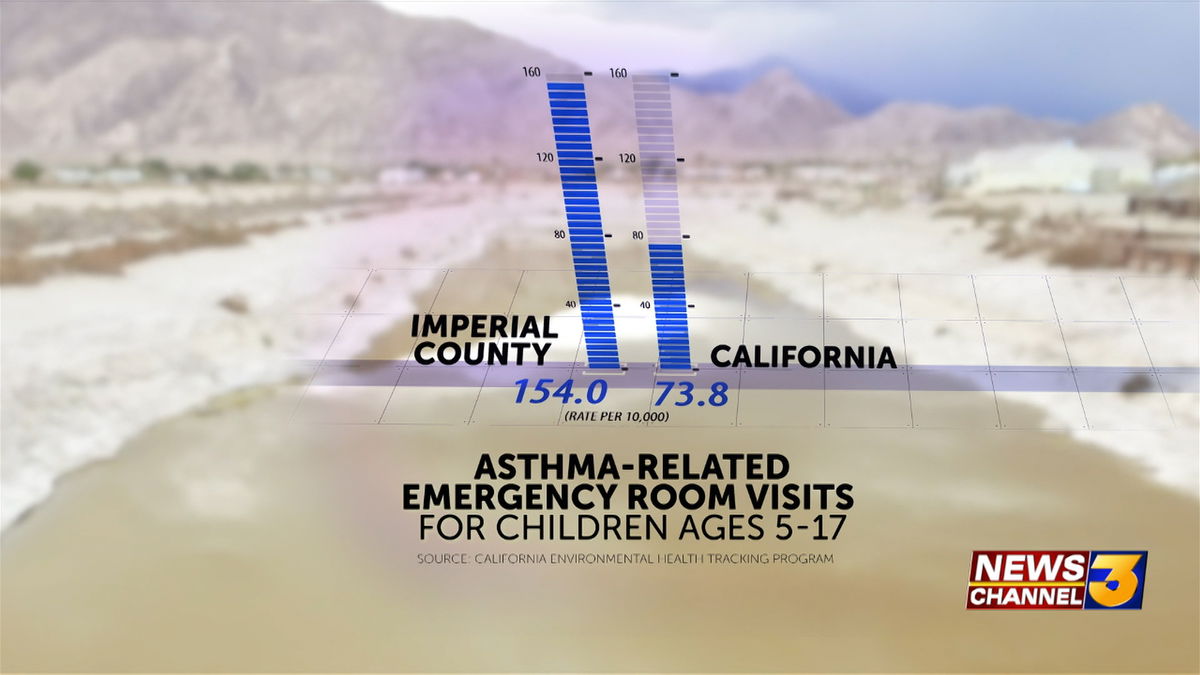 160
120
80
40
160
120
80
40

IMPERIAL COUNTY
CALIFORNIA

154.0
73.8
(RATE PER 10,000)

ASTHMA-RELATED
EMERGENCY ROOM VISITS
FOR CHILDREN AGES 5-17

SOURCE: CALIFORNIA ENVIRONMENTAL HEALTH TRACKING PROGRAM

NEWS CHANNEL 3